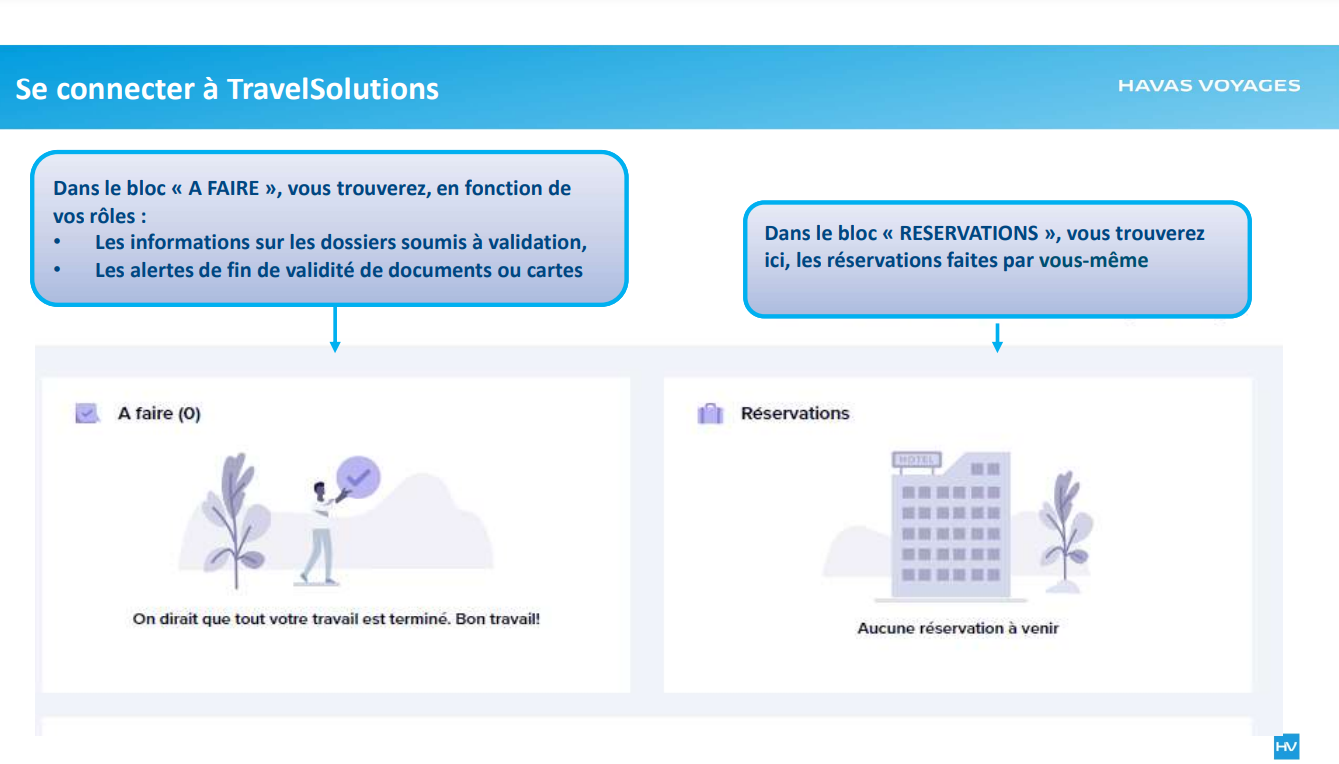 Se connecter à TravelSolutions

HAVAS VOYAGES

Dans le bloc « A FAIRE », vous trouverez, en fonction de vos rôles :
• Les informations sur les dossiers soumis à validation,
• Les alertes de fin de validité de documents ou cartes

Dans le bloc « RESERVATIONS », vous trouverez ici, les réservations faites par vous-même

A faire (0)

On dirait que tout votre travail est terminé. Bon travail!

Réservations

HOTEL

Aucune réservation à venir

HV